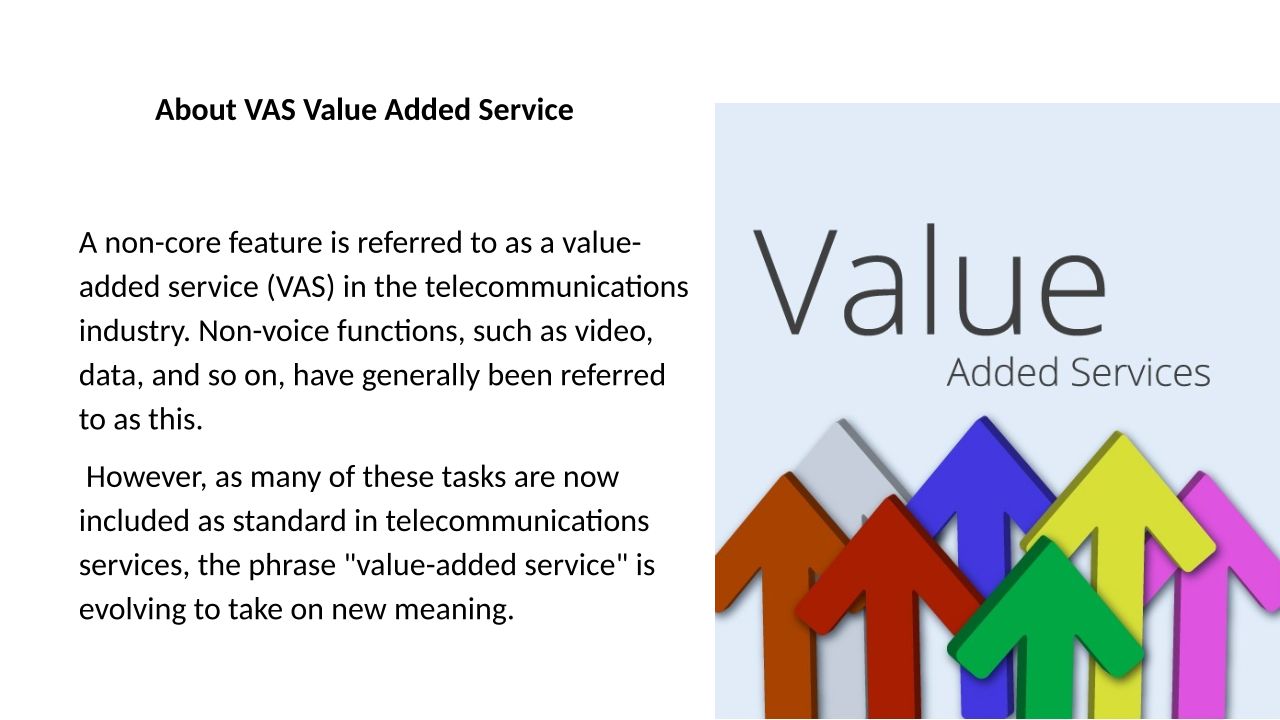 About VAS Value Added Service

A non-core feature is referred to as a value-added service (VAS) in the telecommunications industry. Non-voice functions, such as video, data, and so on, have generally been referred to as this.

However, as many of these tasks are now included as standard in telecommunications services, the phrase "value-added service" is evolving to take on new meaning.

Value
Added Services